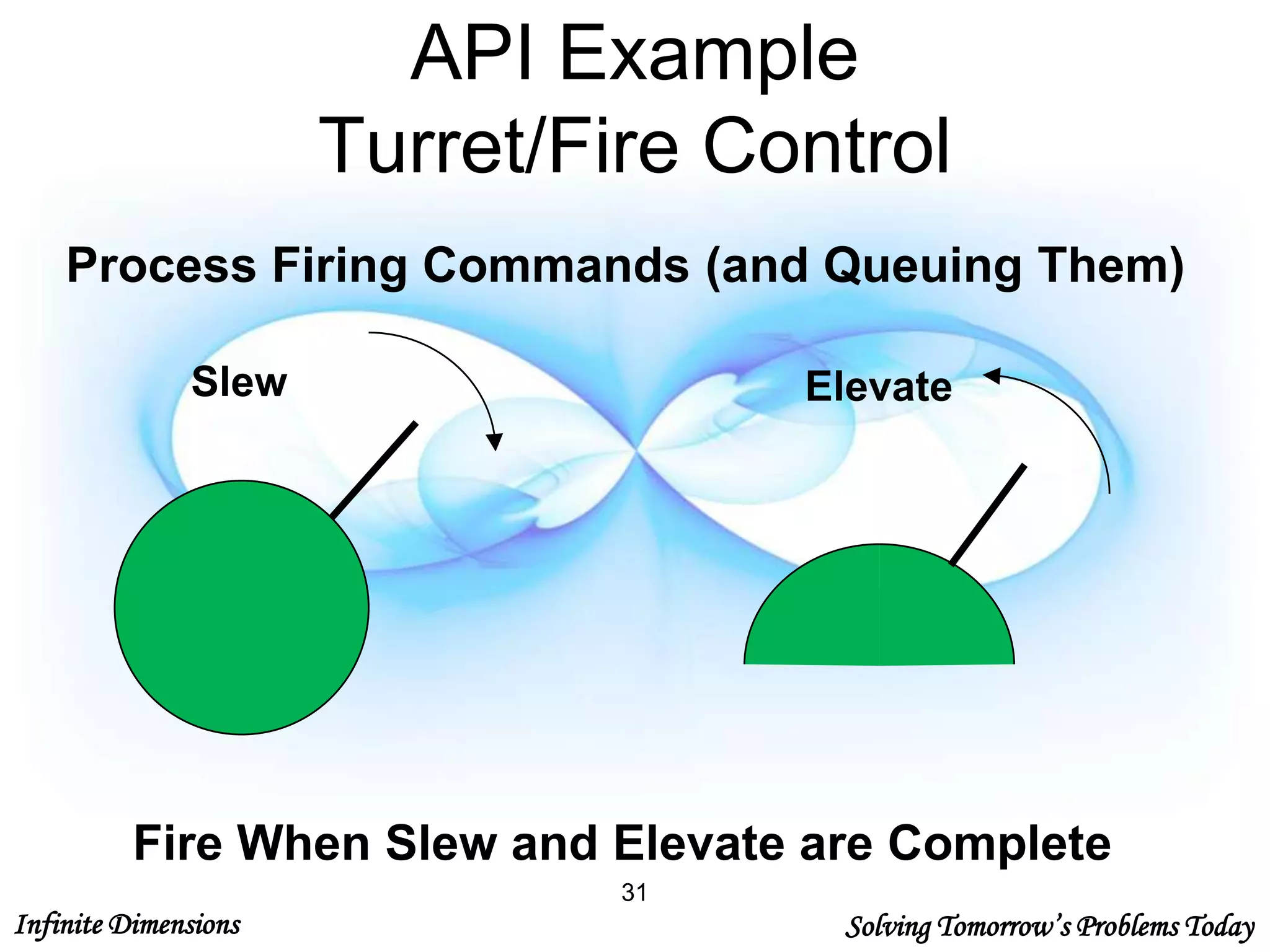 API Example
Turret/Fire Control

Process Firing Commands (and Queuing Them)

Slew

Elevate

Fire When Slew and Elevate are Complete

31

Infinite Dimensions

Solving Tomorrow's Problems Today